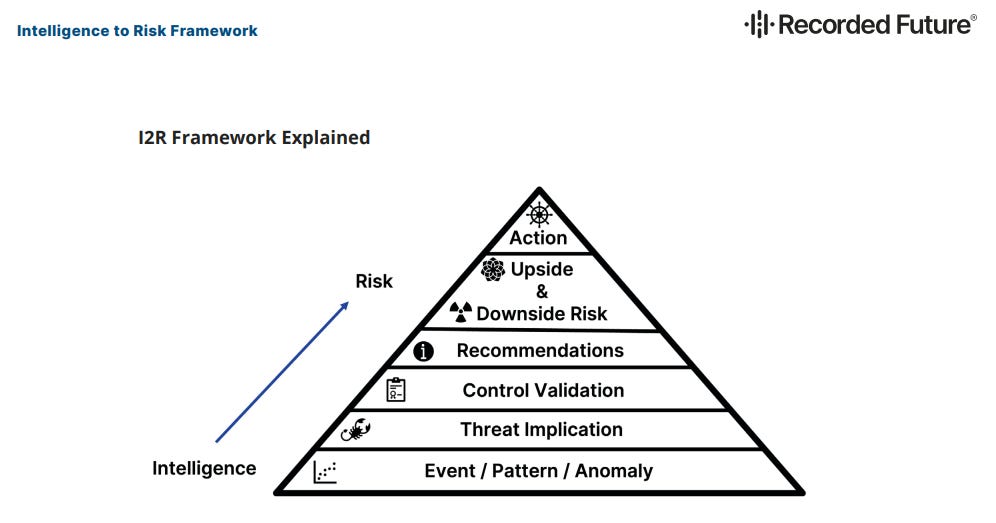 Intelligence to Risk Framework

Recorded Future®

I2R Framework Explained

Risk

Intelligence

Action

Upside
&
Downside Risk

Recommendations

Control Validation

Threat Implication

Event / Pattern / Anomaly